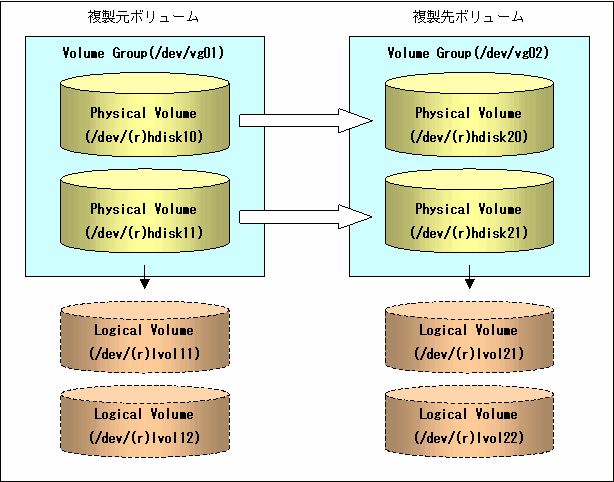 複製元ボリューム

Volume Group(/dev/vg01)

Physical Volume (/dev/(r)hdisk10)

Physical Volume (/dev/(r)hdisk11)

Logical Volume (/dev/(r)lvol11)

Logical Volume (/dev/(r)lvol12)

複製先ボリューム

Volume Group(/dev/vg02)

Physical Volume (/dev/(r)hdisk20)

Physical Volume (/dev/(r)hdisk21)

Logical Volume (/dev/(r)lvol21)

Logical Volume (/dev/(r)lvol22)